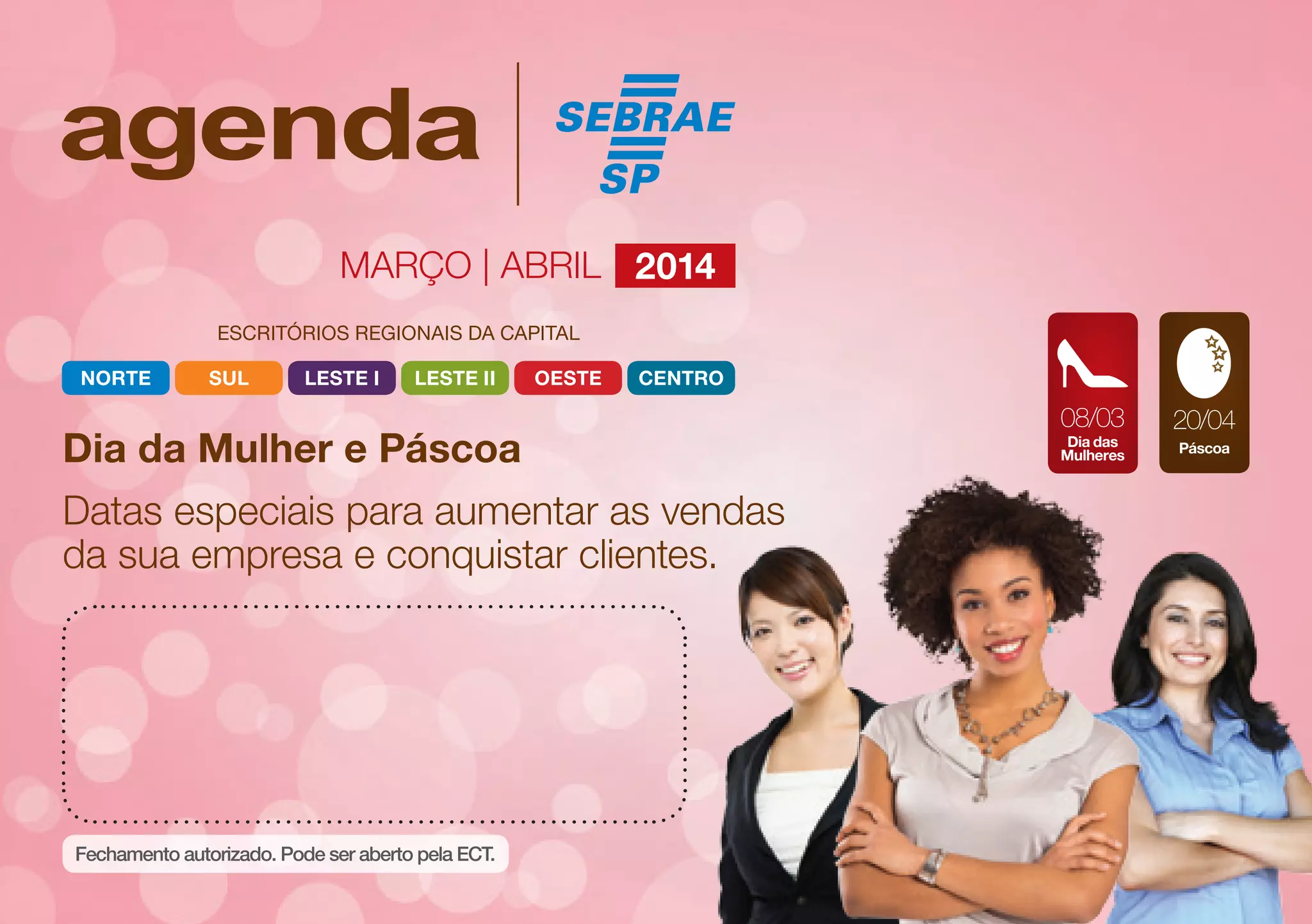 agenda | SEBRAE SP

MARÇO | ABRIL 2014

ESCRITÓRIOS REGIONAIS DA CAPITAL

NORTE SUL LESTE I LESTE II OESTE CENTRO

08/03 Dia das Mulheres

20/04 Páscoa

Dia da Mulher e Páscoa

Datas especiais para aumentar as vendas da sua empresa e conquistar clientes.

Fechamento autorizado. Pode ser aberto pela ECT.